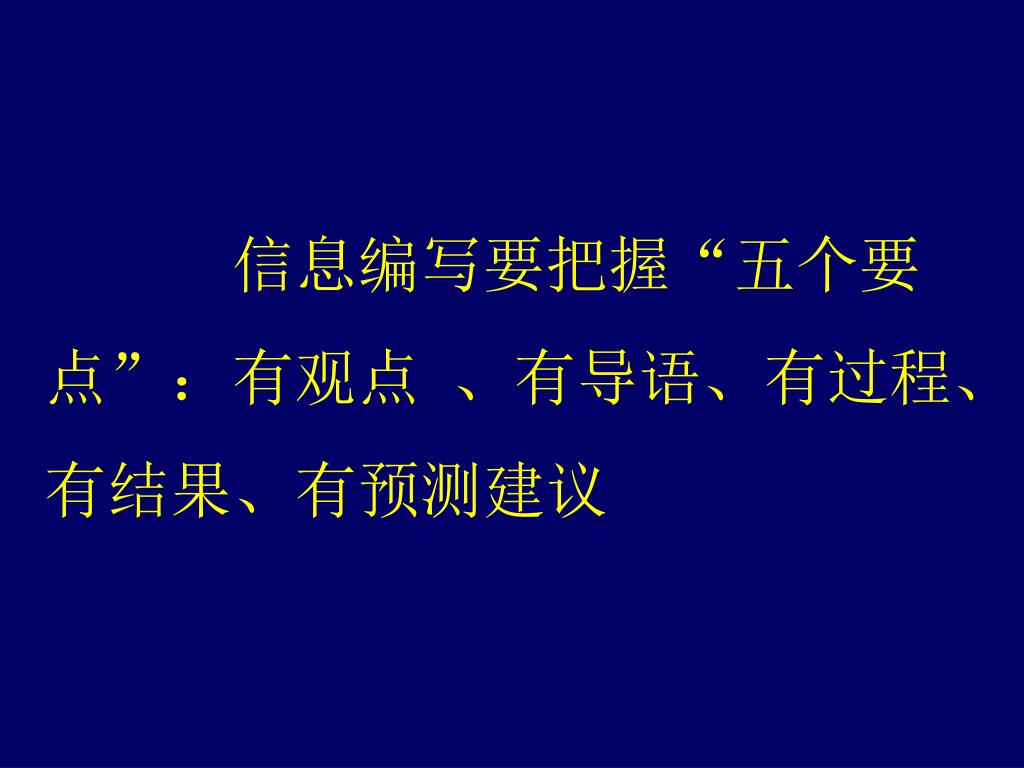 信息编写要把握“五个要点”：有观点 、有导语、有过程、有结果、有预测建议